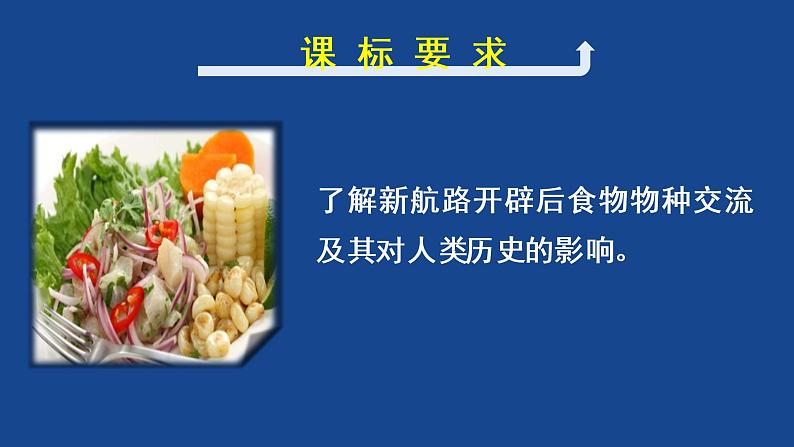 课 标 要 求

了解新航路开辟后食物物种交流及其对人类历史的影响。